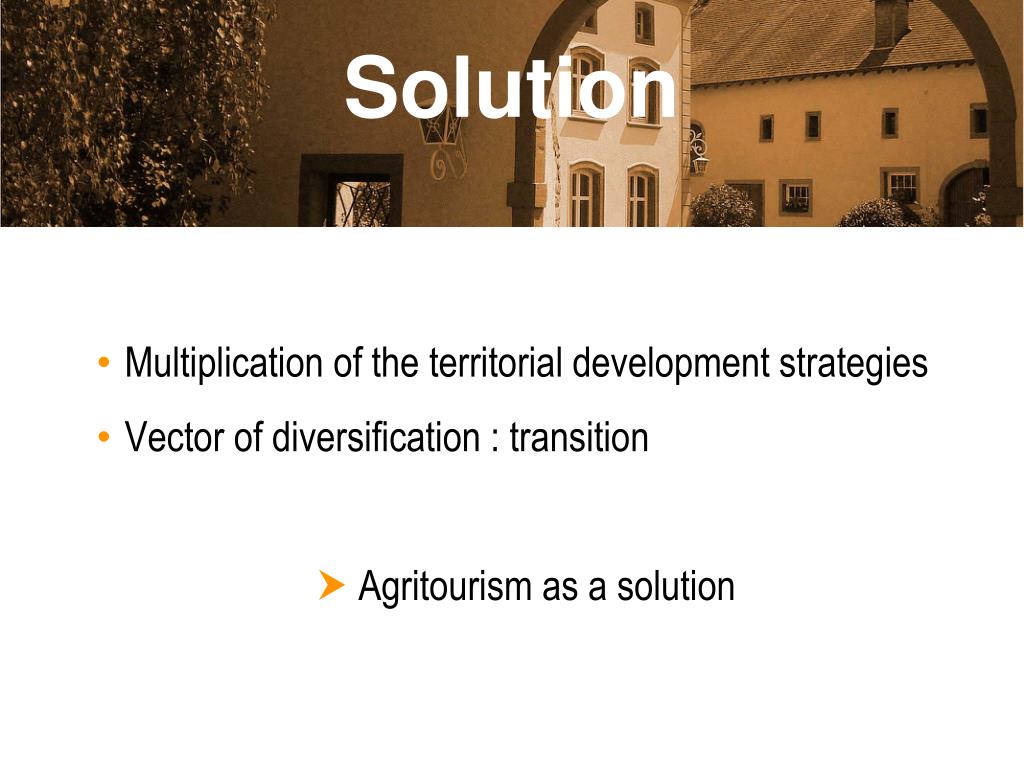 Solution

• Multiplication of the territorial development strategies
• Vector of diversification : transition

Agritourism as a solution